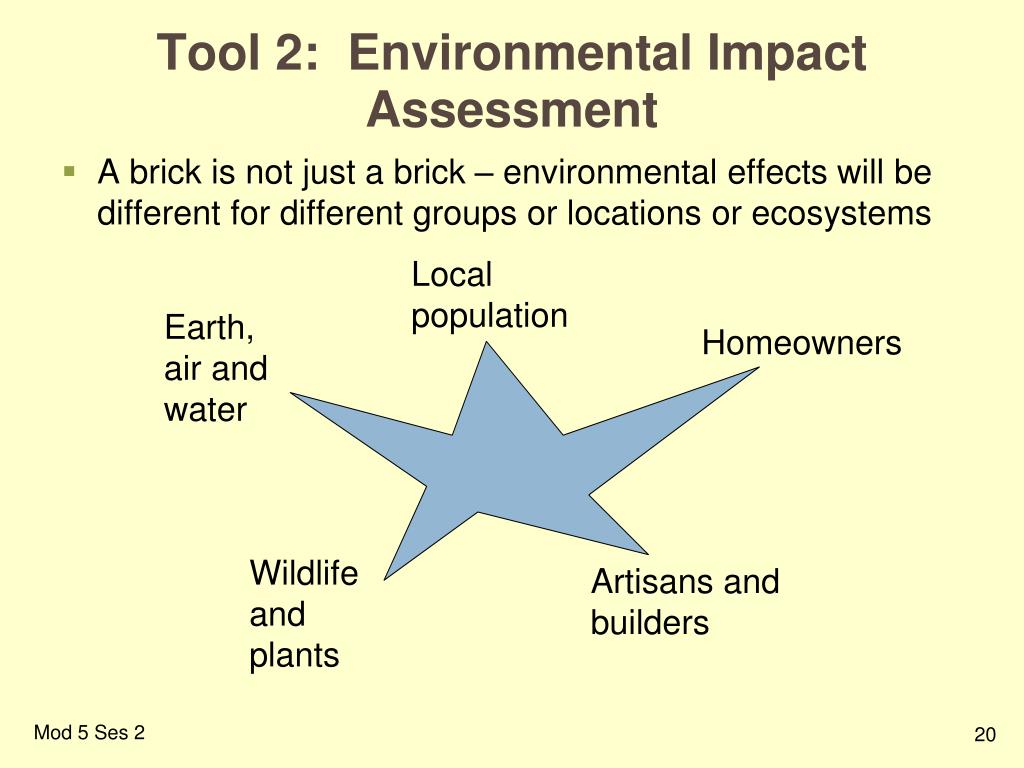 Tool 2: Environmental Impact Assessment

A brick is not just a brick – environmental effects will be different for different groups or locations or ecosystems

Local population

Earth, air and water

Homeowners

Wildlife and plants

Artisans and builders

Mod 5 Ses 2

20